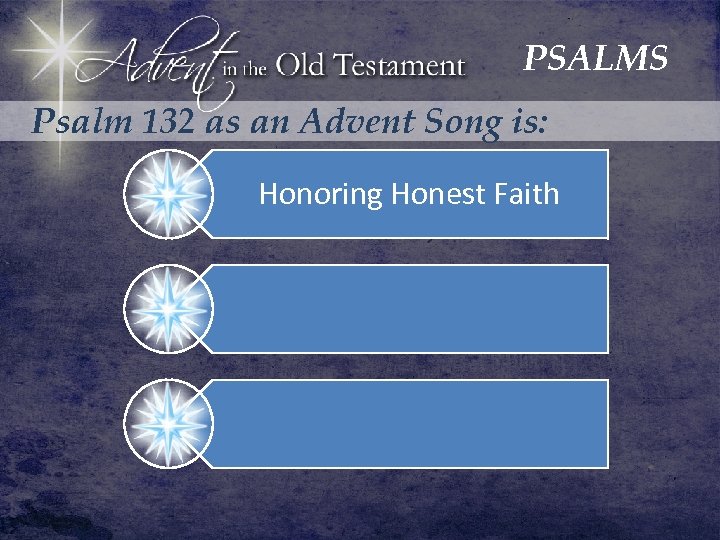 Advent in the Old Testament

PSALMS

Psalm 132 as an Advent Song is:

Honoring Honest Faith